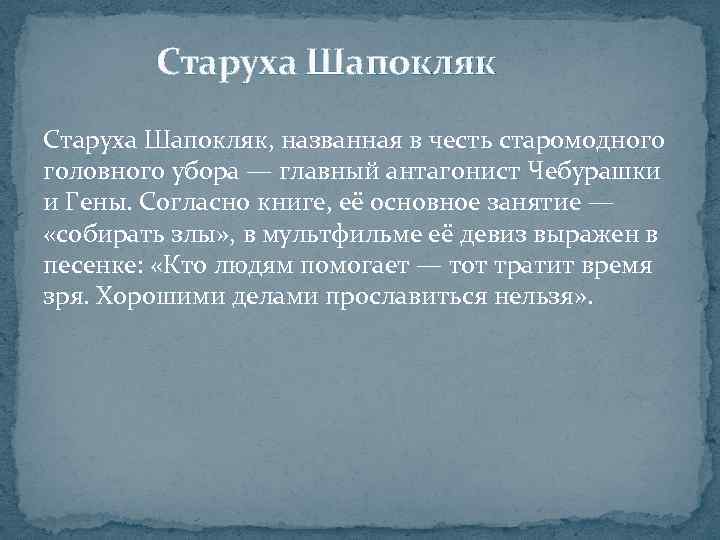 Старуха Шапокляк

Старуха Шапокляк, названная в честь старомодного головного убора — главный антагонист Чебурашки и Гены. Согласно книге, её основное занятие — «собирать злы», в мультфильме её девиз выражен в песенке: «Кто людям помогает — тот тратит время зря. Хорошими делами прославиться нельзя».